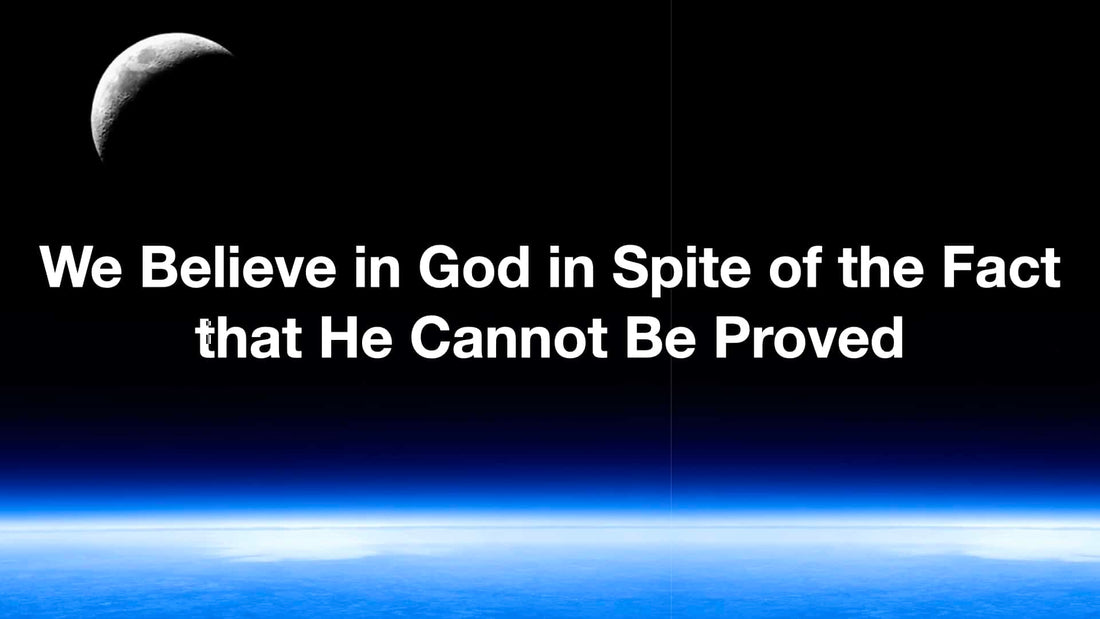 We Believe in God in Spite of the Fact that He Cannot Be Proved